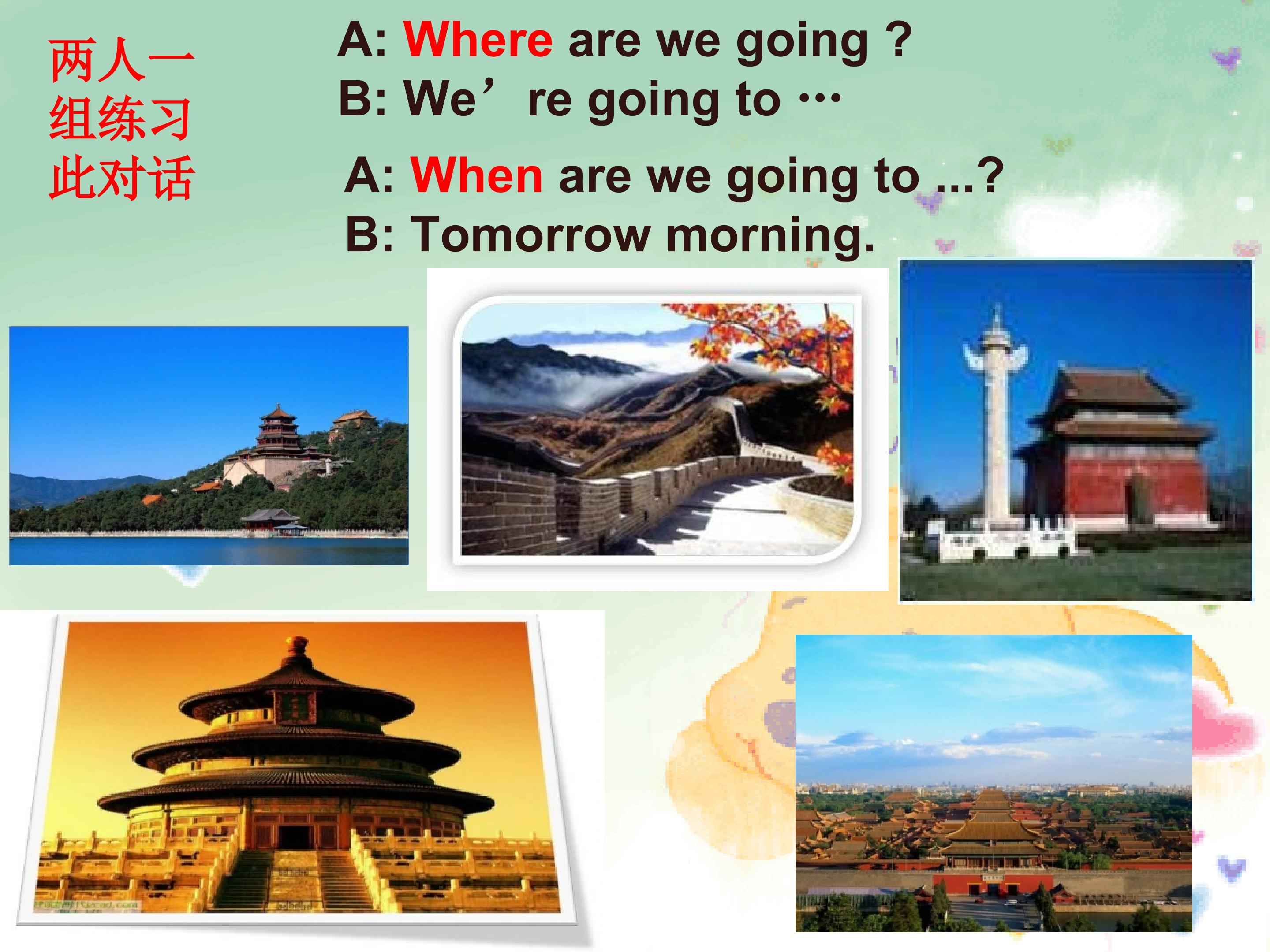 两人一组练习此对话

A: Where are we going ?
B: We’re going to …

A: When are we going to ...?
B: Tomorrow morning.